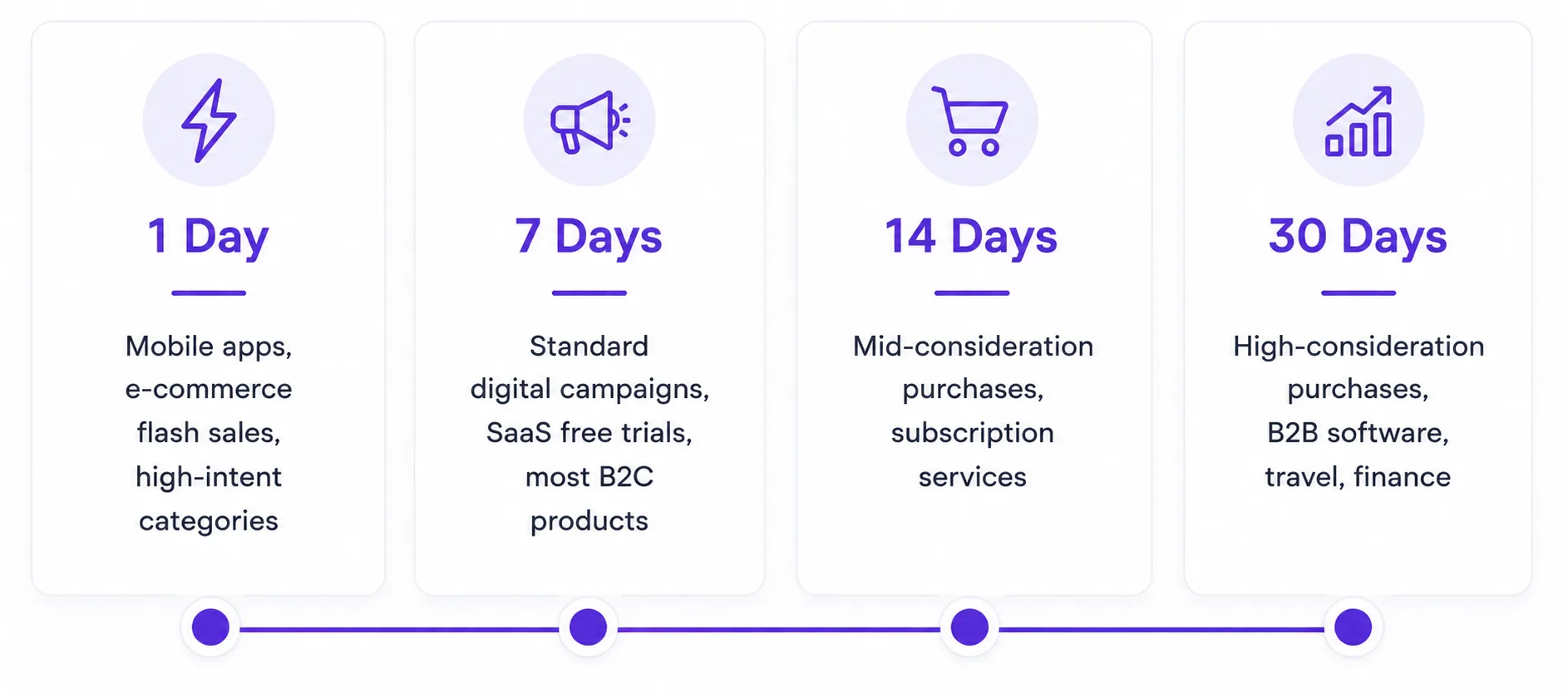 1 Day

Mobile apps, e-commerce flash sales, high-intent categories

7 Days

Standard digital campaigns, SaaS free trials, most B2C products

14 Days

Mid-consideration purchases, subscription services

30 Days

High-consideration purchases, B2B software, travel, finance